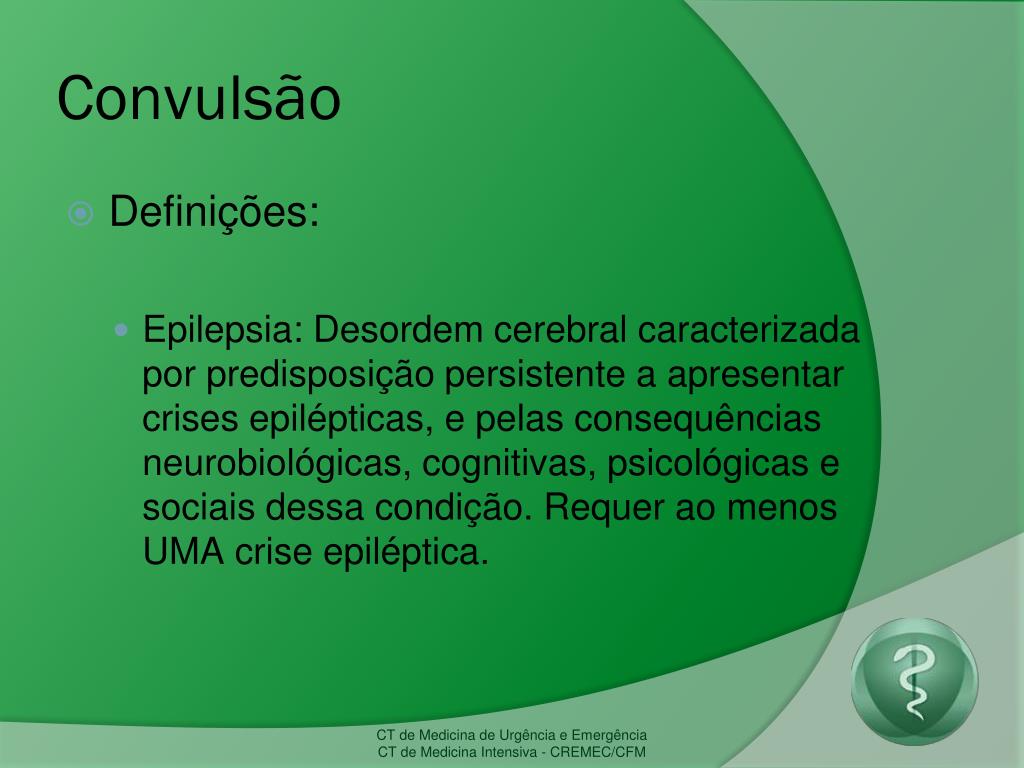 Convulsão

Definições:

Epilepsia: Desordem cerebral caracterizada por predisposição persistente a apresentar crises epilépticas, e pelas consequências neurobiológicas, cognitivas, psicológicas e sociais dessa condição. Requer ao menos UMA crise epiléptica.

CT de Medicina de Urgência e Emergência
CT de Medicina Intensiva - CREMEC/CFM